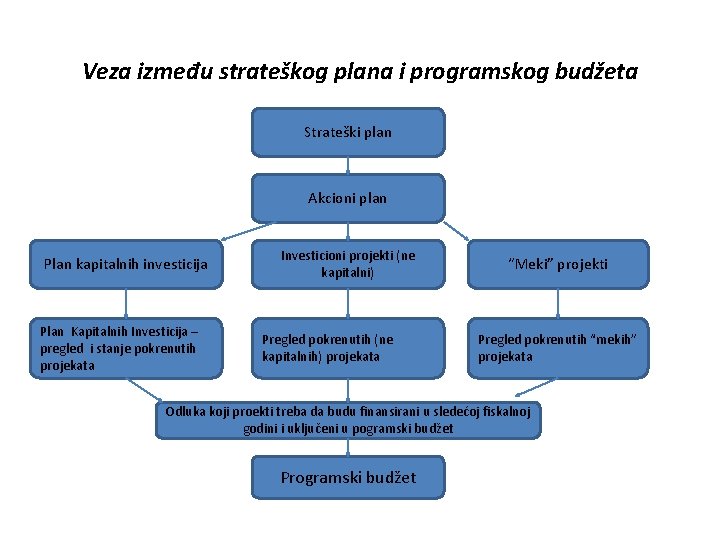 Veza između strateškog plana i programskog budžeta

Strateški plan

Akcioni plan

Plan kapitalnih investicija

Investicioni projekti (ne kapitalni)

"Meki" projekti

Plan Kapitalnih Investicija – pregled i stanje pokrenutih projekata

Pregled pokrenutih (ne kapitalnih) projekata

Pregled pokrenutih "mekih" projekata

Odluka koji proekti treba da budu finansirani u sledećoj fiskalnoj godini i uključeni u pogramski budžet

Programski budžet